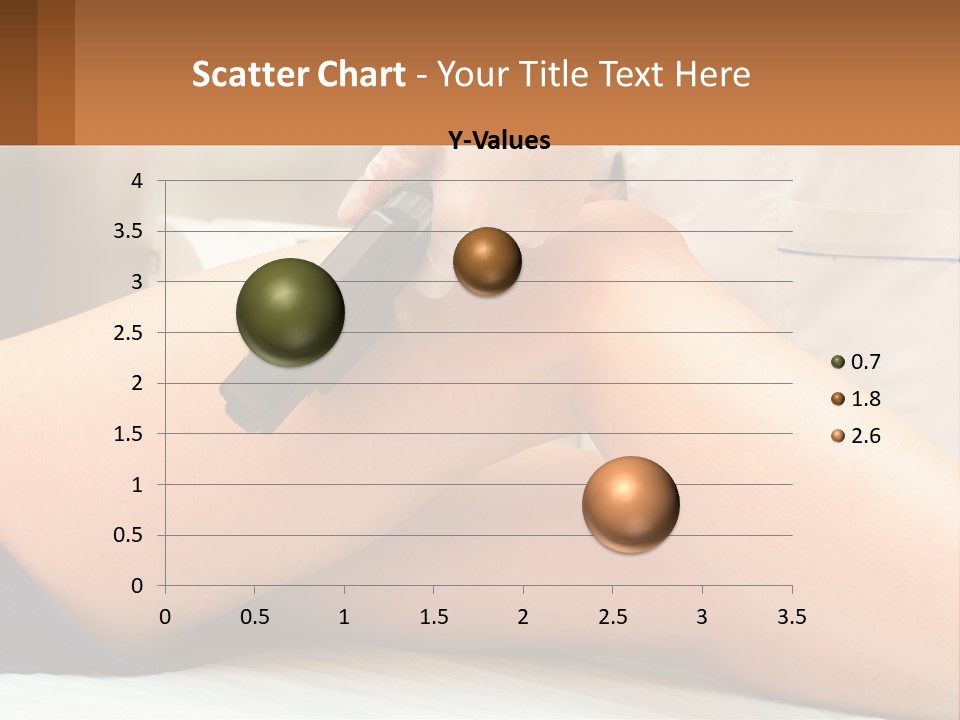 Scatter Chart - Your Title Text Here

Y-Values

4
3.5
3
2.5
2
1.5
1
0.5
0

0
0.5
1
1.5
2
2.5
3
3.5

0.7
1.8
2.6